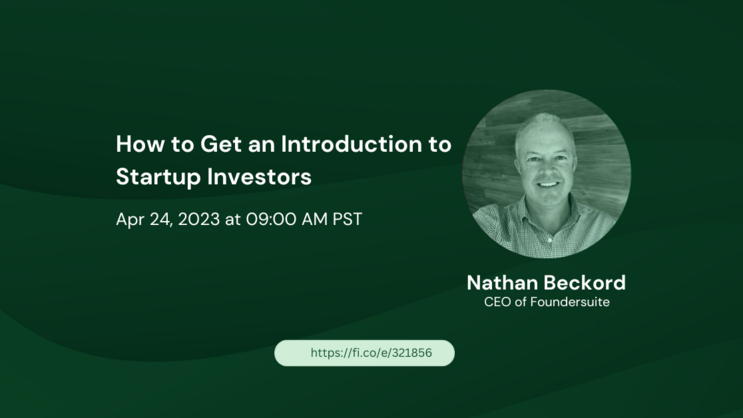 How to Get an Introduction to Startup Investors

Apr 24, 2023 at 09:00 AM PST

Nathan Beckord
CEO of Foundersuite

https://fi.co/e/321856